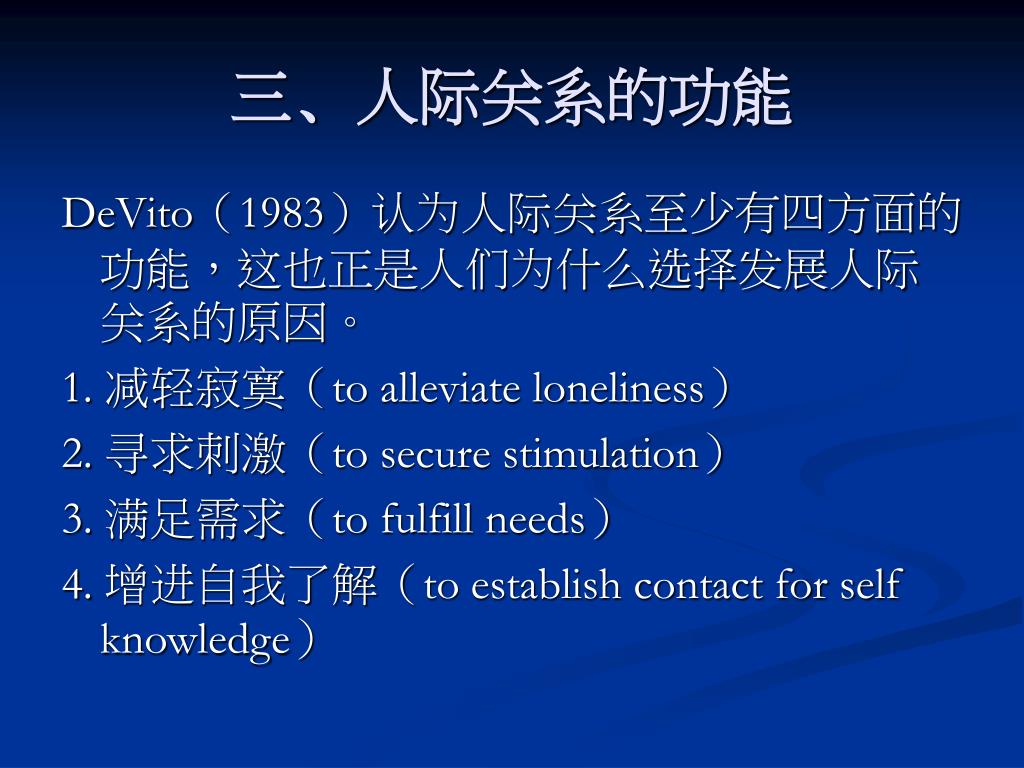 三、人际关系的功能

DeVito（1983）认为人际关系至少有四方面的功能，这也正是人们为什么选择发展人际关系的原因。

1. 减轻寂寞（to alleviate loneliness）

2. 寻求刺激（to secure stimulation）

3. 满足需求（to fulfill needs）

4. 增进自我了解（to establish contact for self knowledge）